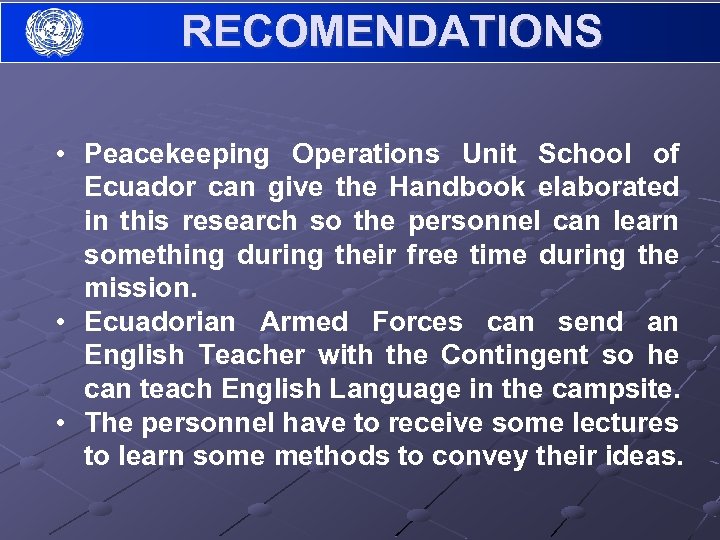 RECOMENDATIONS

• Peacekeeping Operations Unit School of Ecuador can give the Handbook elaborated in this research so the personnel can learn something during their free time during the mission.
• Ecuadorian Armed Forces can send an English Teacher with the Contingent so he can teach English Language in the campsite.
• The personnel have to receive some lectures to learn some methods to convey their ideas.